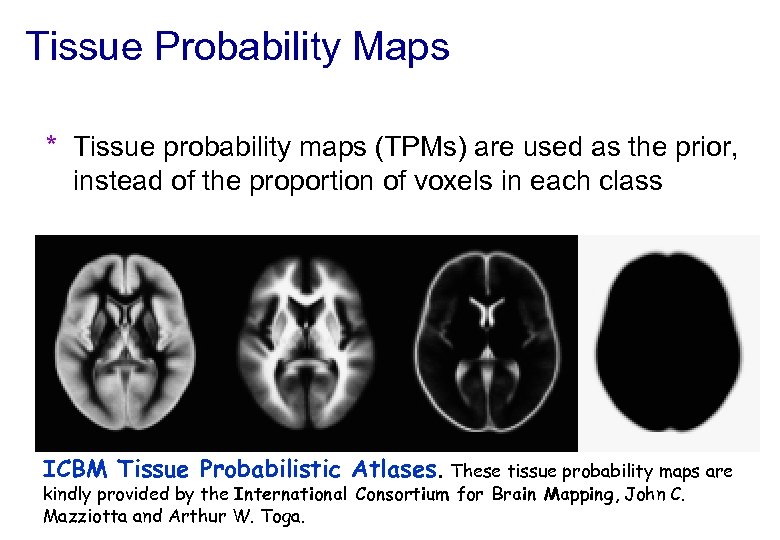 Tissue Probability Maps

* Tissue probability maps (TPMs) are used as the prior, instead of the proportion of voxels in each class

ICBM Tissue Probabilistic Atlases. These tissue probability maps are kindly provided by the International Consortium for Brain Mapping, John C. Mazziotta and Arthur W. Toga.